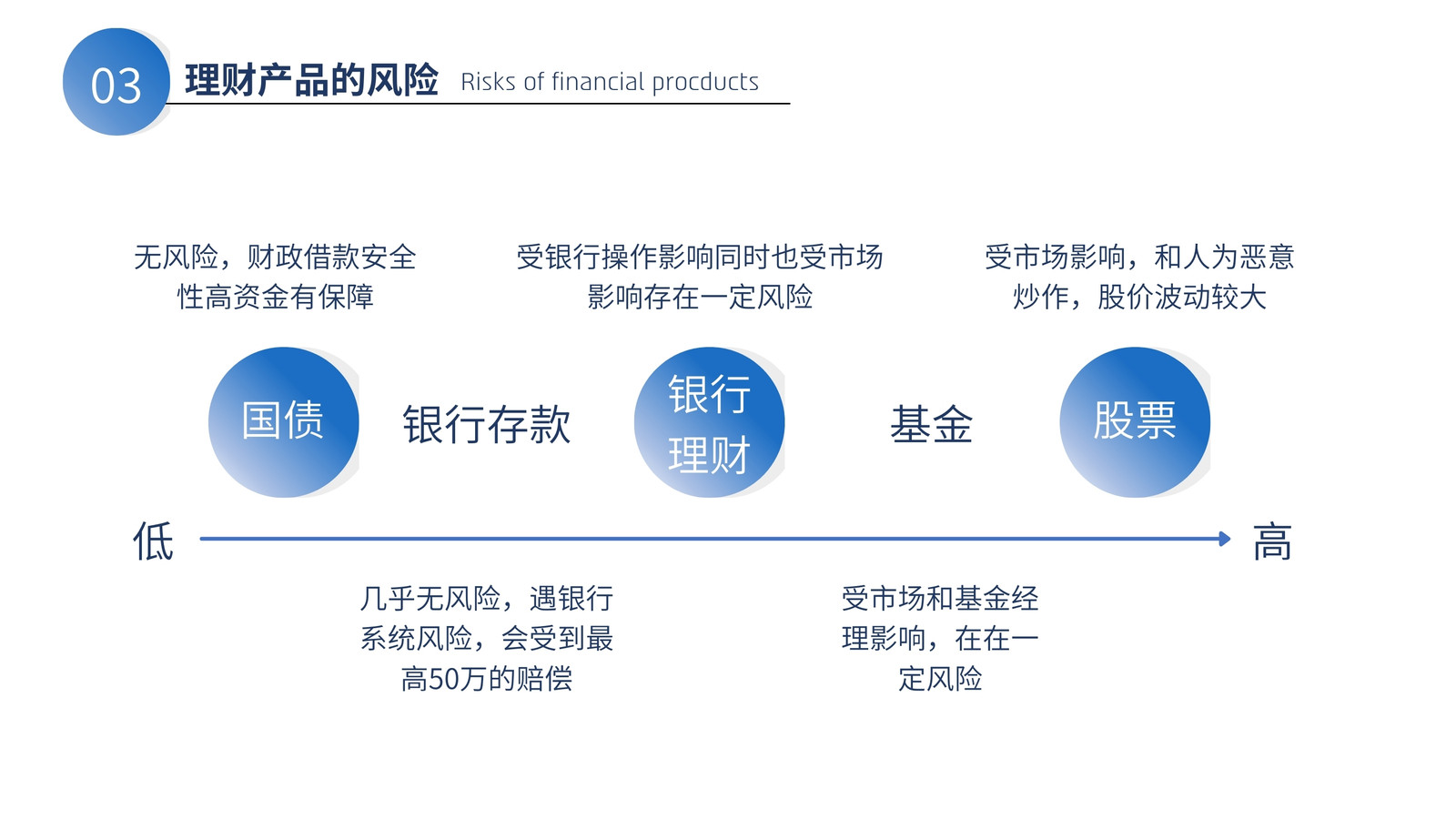 03 理财产品的风险 Risks of financial procducts

无风险，财政借款安全性高资金有保障

受银行操作影响同时也受市场影响存在一定风险

受市场影响，和人为恶意炒作，股价波动较大

国债

银行存款

银行理财

基金

股票

低

高

几乎无风险，遇银行系统风险，会受到最高50万的赔偿

受市场和基金经理影响，在在一定风险